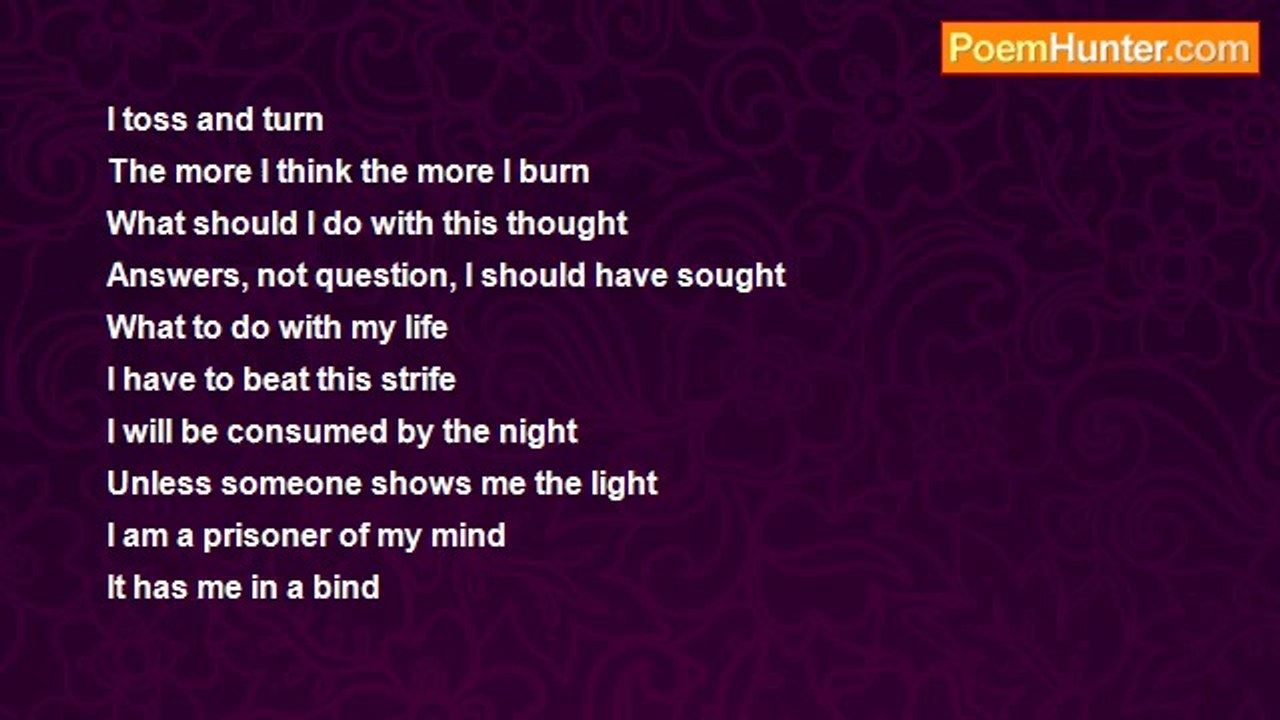 PoemHunter.com

I toss and turn
The more I think the more I burn
What should I do with this thought
Answers, not question, I should have sought
What to do with my life
I have to beat this strife
I will be consumed by the night
Unless someone shows me the light
I am a prisoner of my mind
It has me in a bind